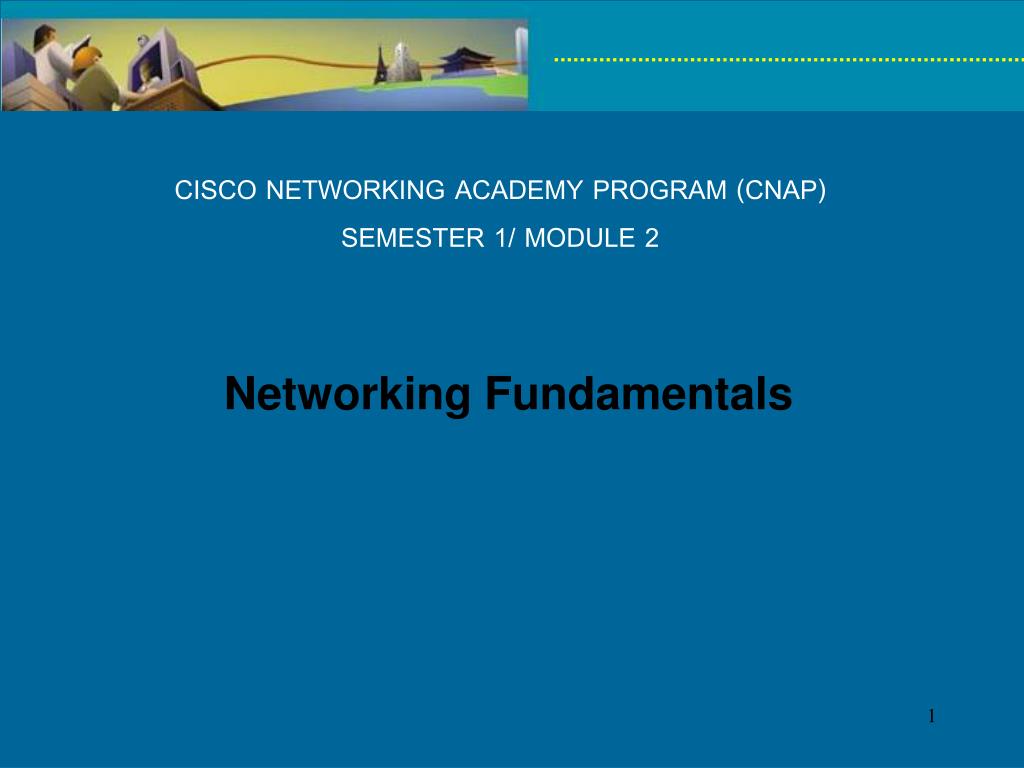 CISCO NETWORKING ACADEMY PROGRAM (CNAP)

SEMESTER 1/ MODULE 2

Networking Fundamentals

1